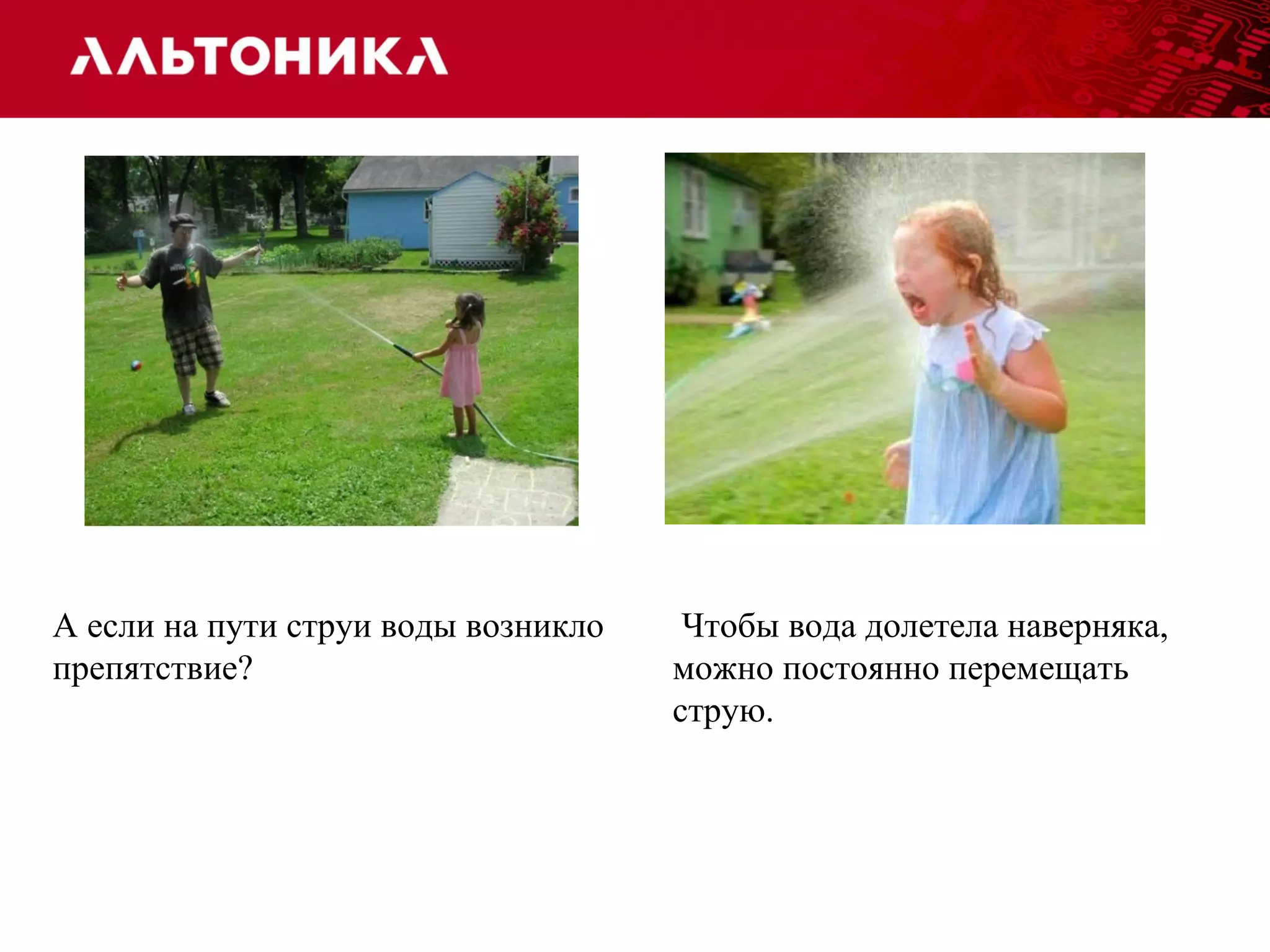 АЛЬТОНИКА

А если на пути струи воды возникло препятствие?

Чтобы вода долетела наверняка, можно постоянно перемещать струю.